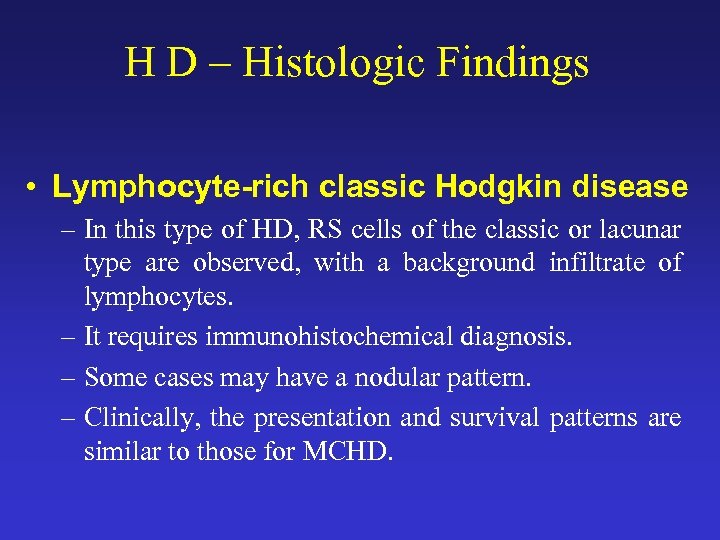 H D – Histologic Findings

• Lymphocyte-rich classic Hodgkin disease
– In this type of HD, RS cells of the classic or lacunar type are observed, with a background infiltrate of lymphocytes.
– It requires immunohistochemical diagnosis.
– Some cases may have a nodular pattern.
– Clinically, the presentation and survival patterns are similar to those for MCHD.